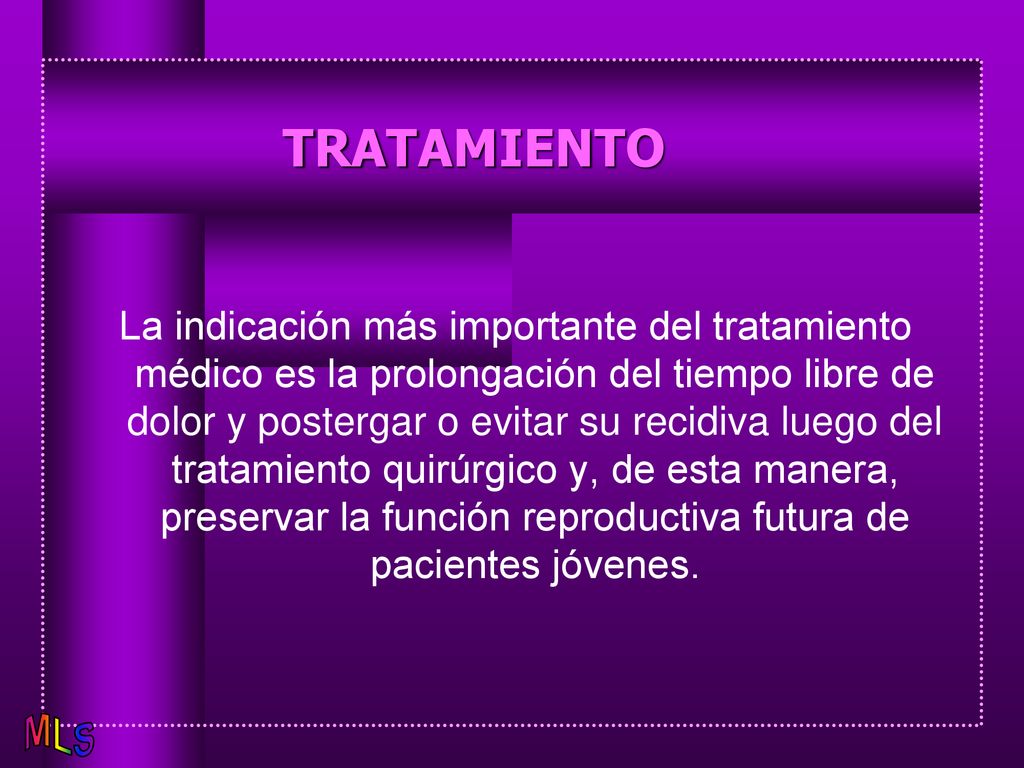 TRATAMIENTO

La indicación más importante del tratamiento médico es la prolongación del tiempo libre de dolor y postergar o evitar su recidiva luego del tratamiento quirúrgico y, de esta manera, preservar la función reproductiva futura de pacientes jóvenes.

MLS